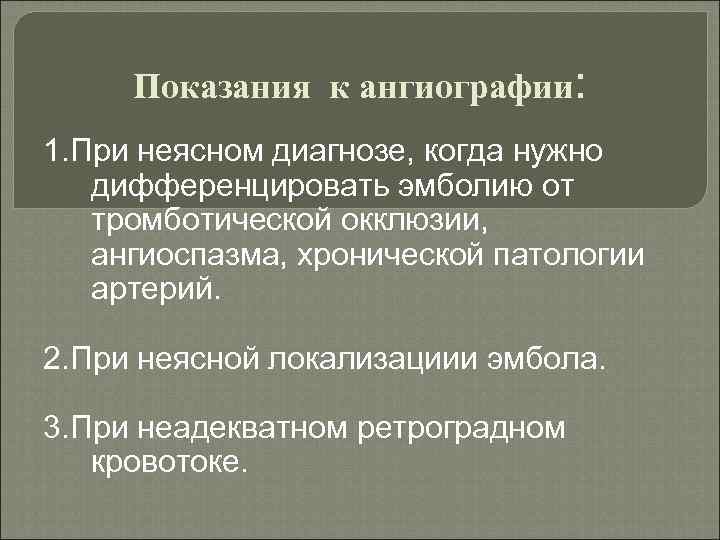 Показания к ангиографии:

1.При неясном диагнозе, когда нужно дифференцировать эмболию от тромботической окклюзии, ангиоспазма, хронической патологии артерий.

2.При неясной локализациии эмбола.

3.При неадекватном ретроградном кровотоке.